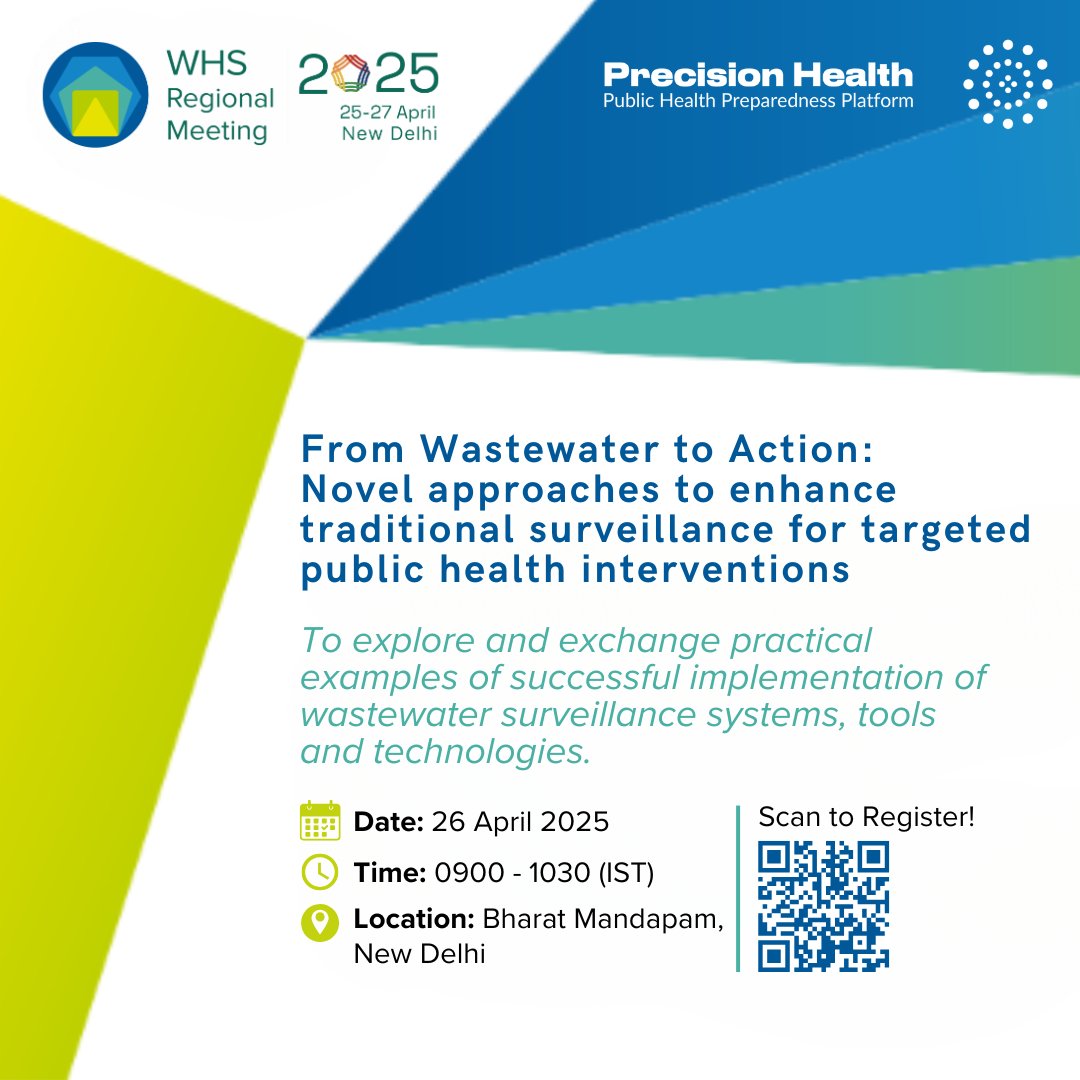 WHS Regional Meeting

2025
25-27 April
New Delhi

Precision Health
Public Health Preparedness Platform

From Wastewater to Action: Novel approaches to enhance traditional surveillance for targeted public health interventions

To explore and exchange practical examples of successful implementation of wastewater surveillance systems, tools and technologies.

Date: 26 April 2025

Time: 0900 - 1030 (IST)

Location: Bharat Mandapam, New Delhi

Scan to Register!